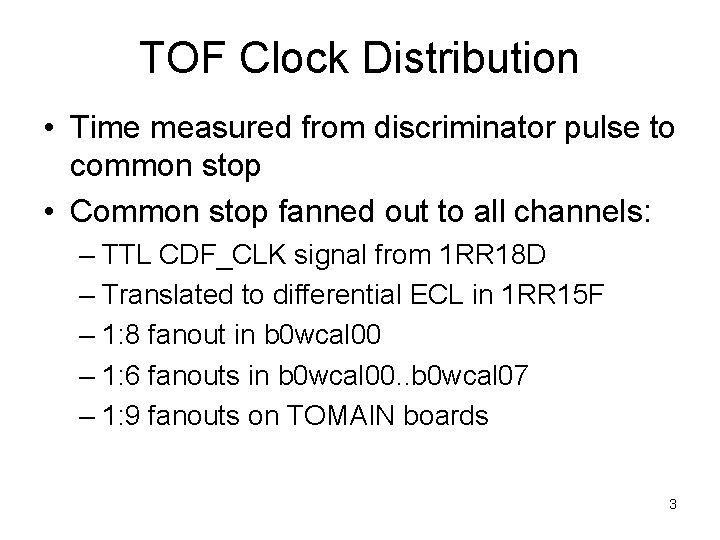 TOF Clock Distribution

• Time measured from discriminator pulse to common stop

• Common stop fanned out to all channels:

– TTL CDF_CLK signal from 1RR18D

– Translated to differential ECL in 1RR15F

– 1:8 fanout in b0wcal00

– 1:6 fanouts in b0wcal00..b0wcal07

– 1:9 fanouts on TOMAIN boards

3